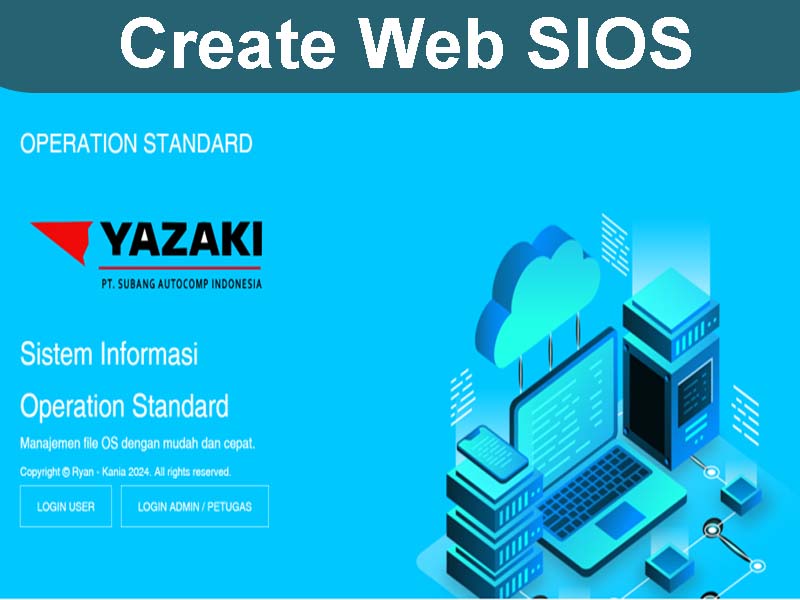 Create Web SIOS

OPERATION STANDARD

YAZAKI
PT. SUBANG AUTOCOMP INDONESIA

Sistem Informasi

Operation Standard

Manajemen file OS dengan mudah dan cepat.

Copyright © Ryan - Kania 2024. All rights reserved.

LOGIN USER

LOGIN ADMIN / PETUGAS